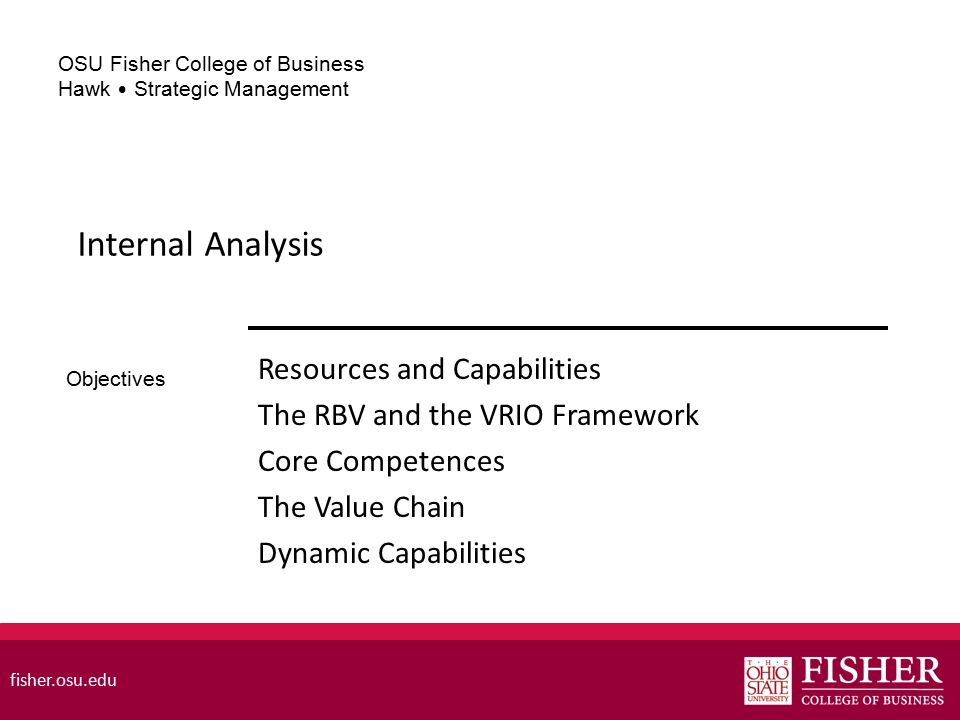 OSU Fisher College of Business
Hawk • Strategic Management

Internal Analysis

Objectives

Resources and Capabilities
The RBV and the VRIO Framework
Core Competences
The Value Chain
Dynamic Capabilities

fisher.osu.edu

THE OHIO STATE UNIVERSITY FISHER COLLEGE OF BUSINESS